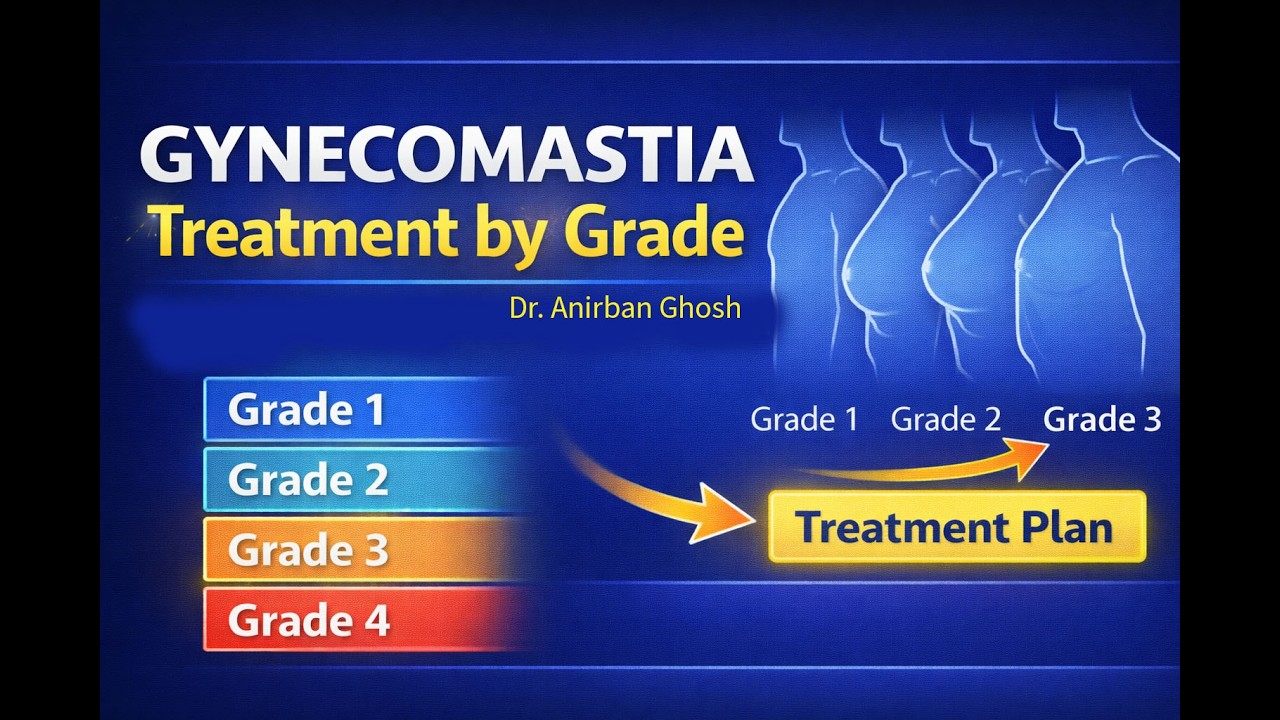 GYNECOMASTIA
Treatment by Grade

Dr. Anirban Ghosh

Grade 1
Grade 2
Grade 3
Grade 4

Grade 1 Grade 2 Grade 3

Treatment Plan